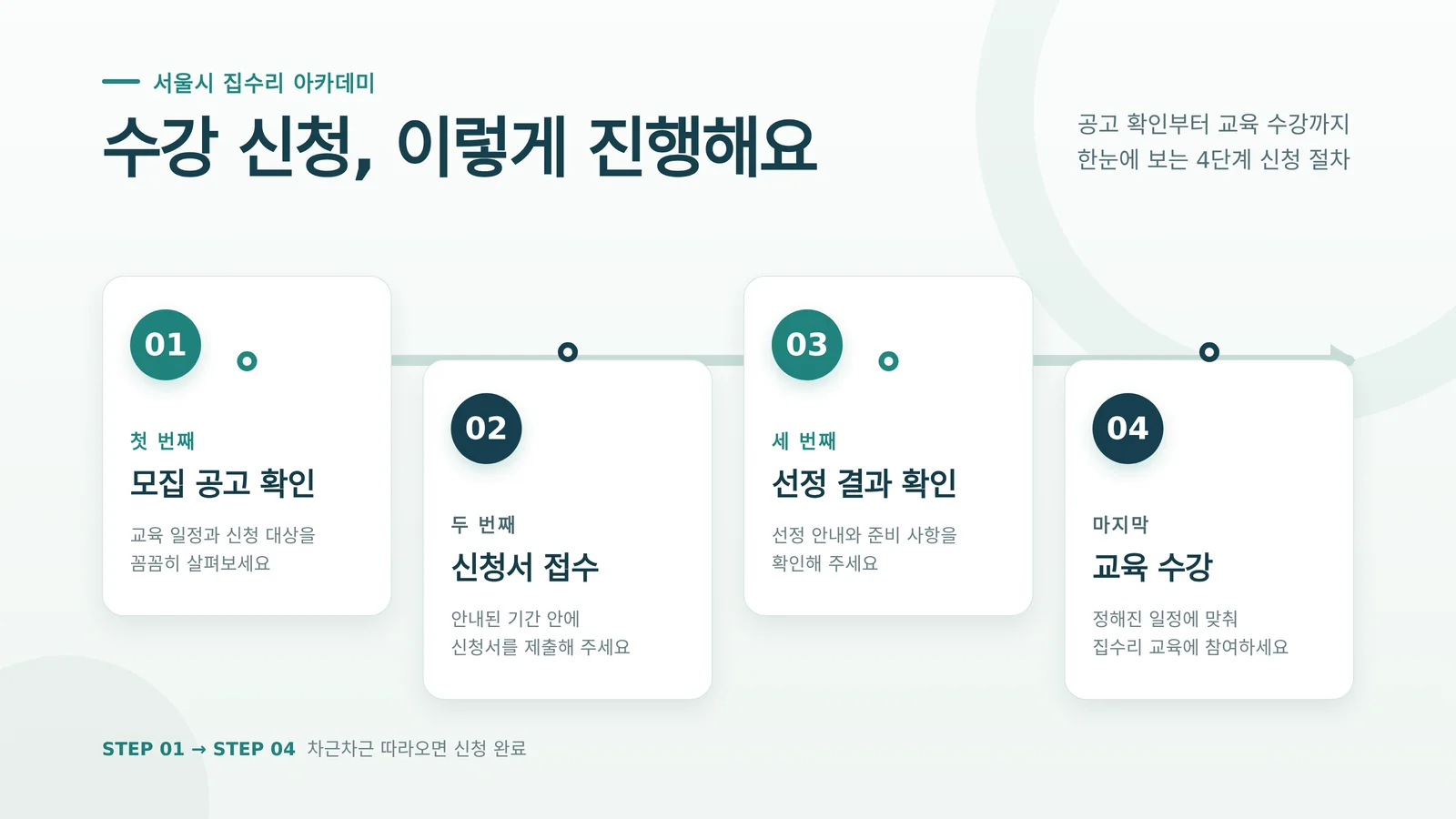 서울시 집수리 아카데미

수강 신청, 이렇게 진행해요

공고 확인부터 교육 수강까지
한눈에 보는 4단계 신청 절차

01

첫 번째

모집 공고 확인

교육 일정과 신청 대상을
꼼꼼히 살펴보세요

02

두 번째

신청서 접수

안내된 기간 안에
신청서를 제출해 주세요

03

세 번째

선정 결과 확인

선정 안내와 준비 사항을
확인해 주세요

04

마지막

교육 수강

정해진 일정에 맞춰
집수리 교육에 참여하세요

STEP 01 → STEP 04 차근차근 따라오면 신청 완료